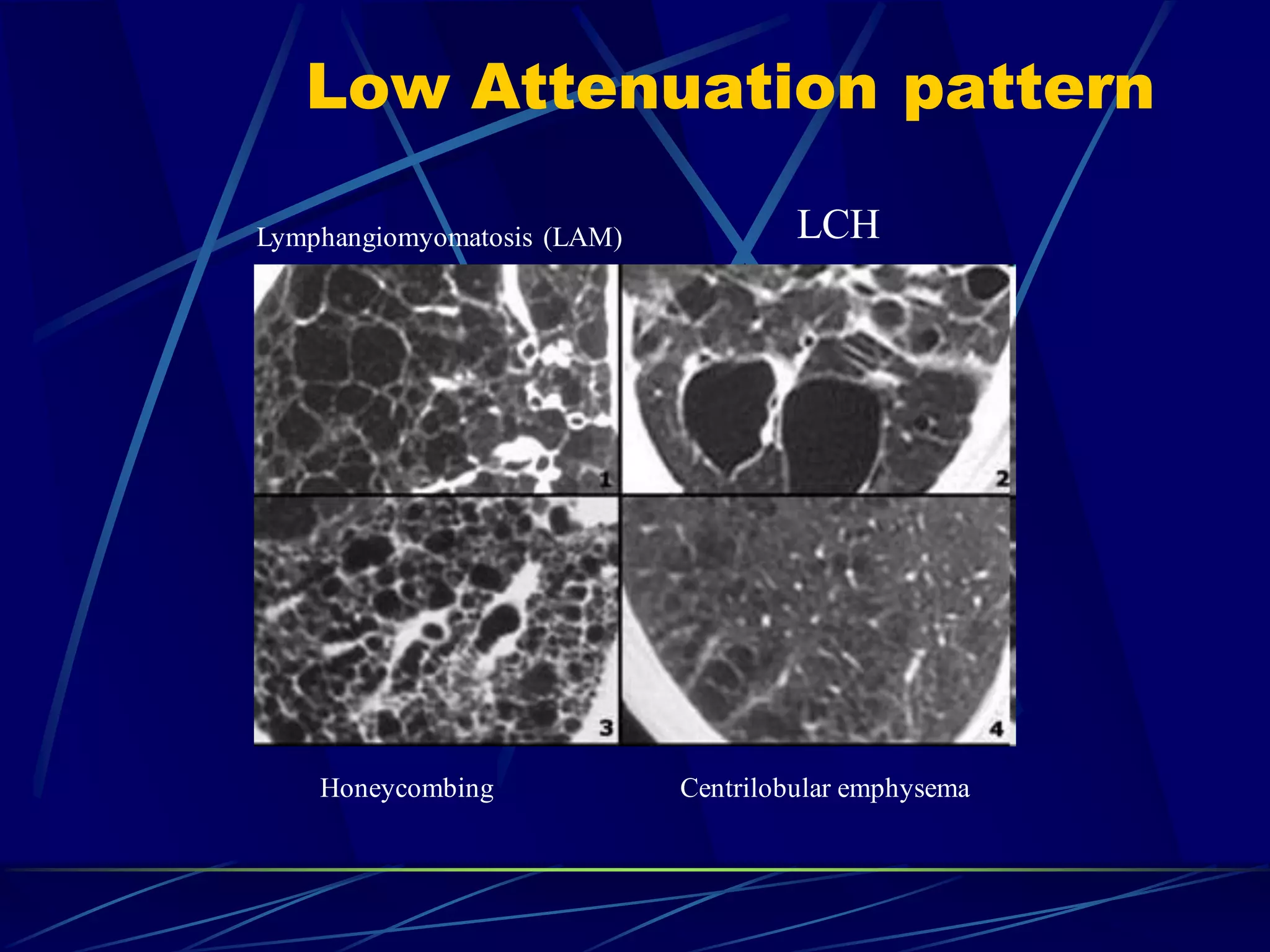 Low Attenuation pattern

Lymphangiomyomatosis (LAM)

LCH

1

2

3

4

Honeycombing

Centrilobular emphysema